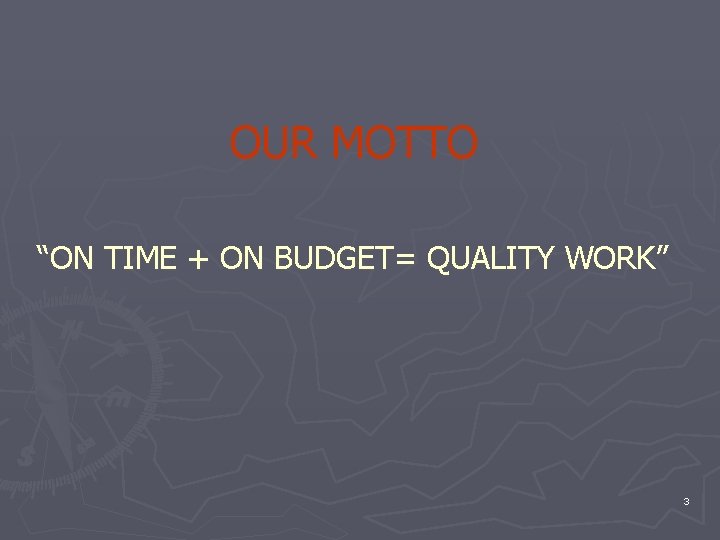 OUR MOTTO

“ON TIME + ON BUDGET= QUALITY WORK”

3